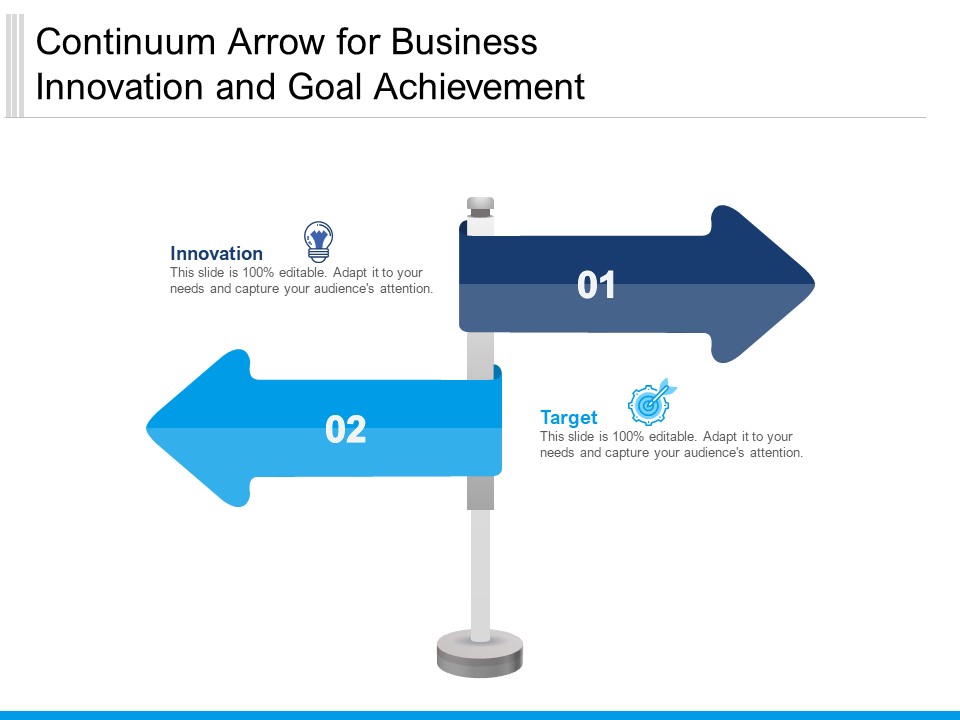 Continuum Arrow for Business Innovation and Goal Achievement

Innovation
This slide is 100% editable. Adapt it to your needs and capture your audience's attention.

01

02

Target
This slide is 100% editable. Adapt it to your needs and capture your audience's attention.